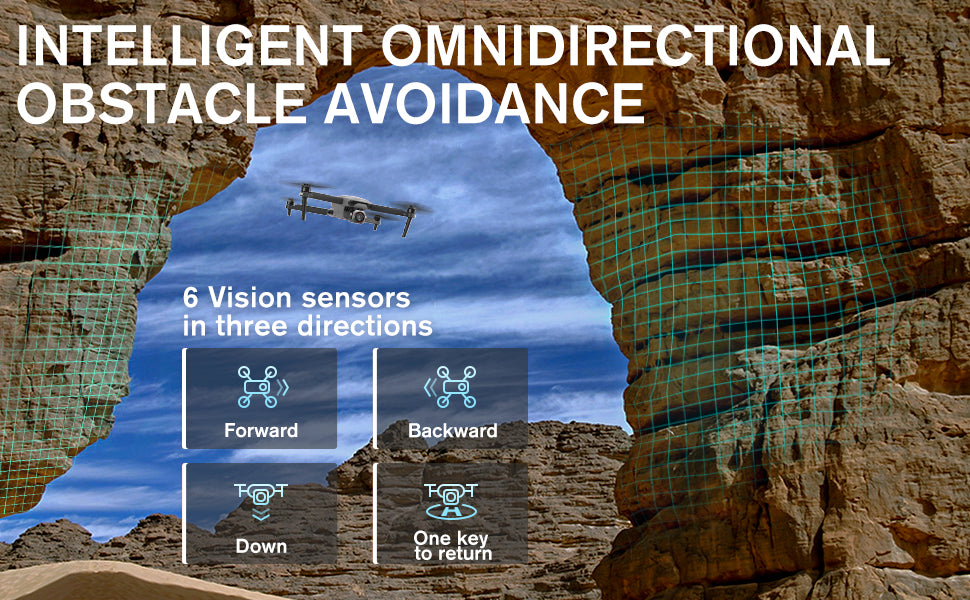 INTELLIGENT OMNIDIRECTIONAL OBSTACLE AVOIDANCE

6 Vision sensors in three directions

Forward

Backward

Down

One key to return